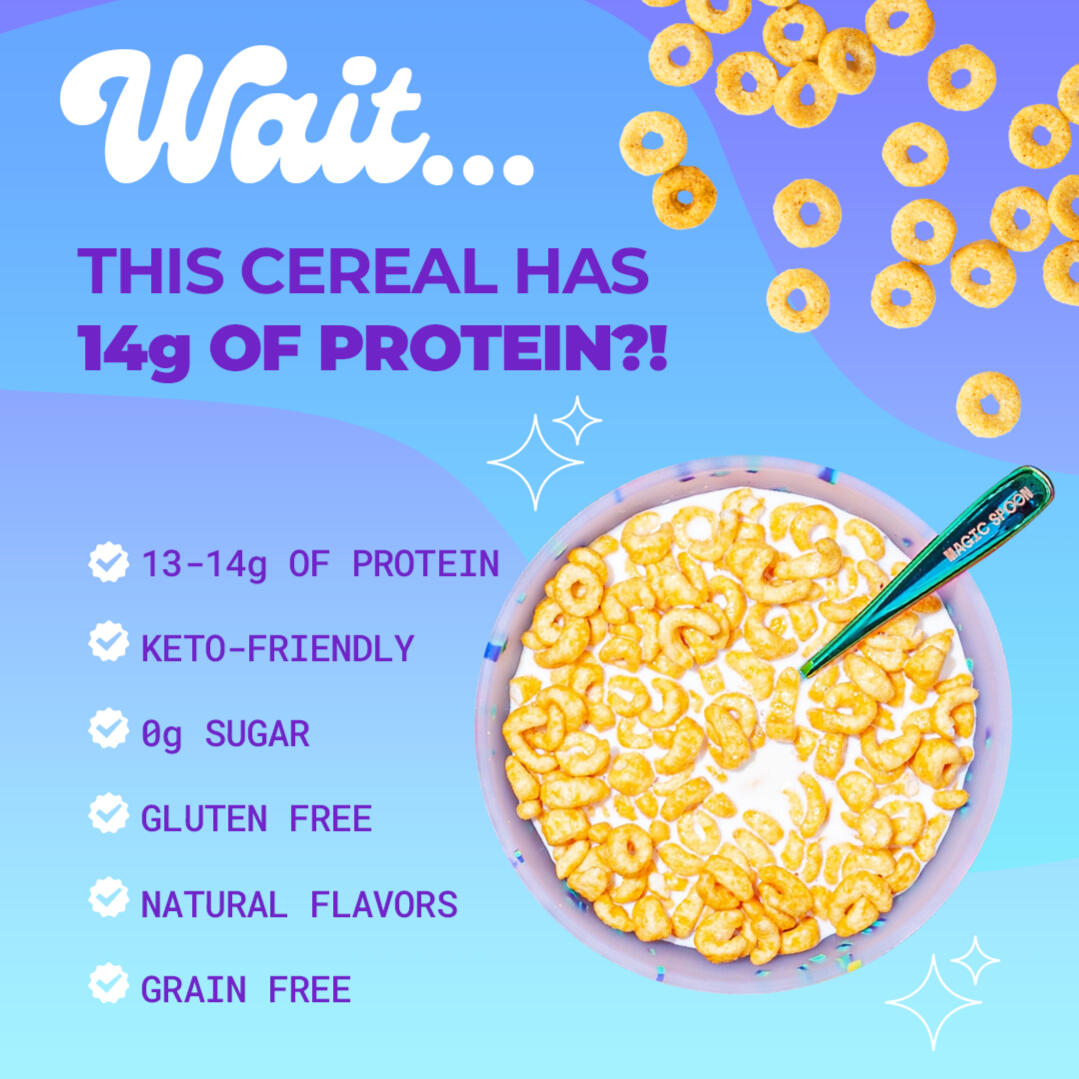 Wait...

THIS CEREAL HAS
14g OF PROTEIN?!

13-14g OF PROTEIN

KETO-FRIENDLY

0g SUGAR

GLUTEN FREE

NATURAL FLAVORS

GRAIN FREE

MAGIC SPOON